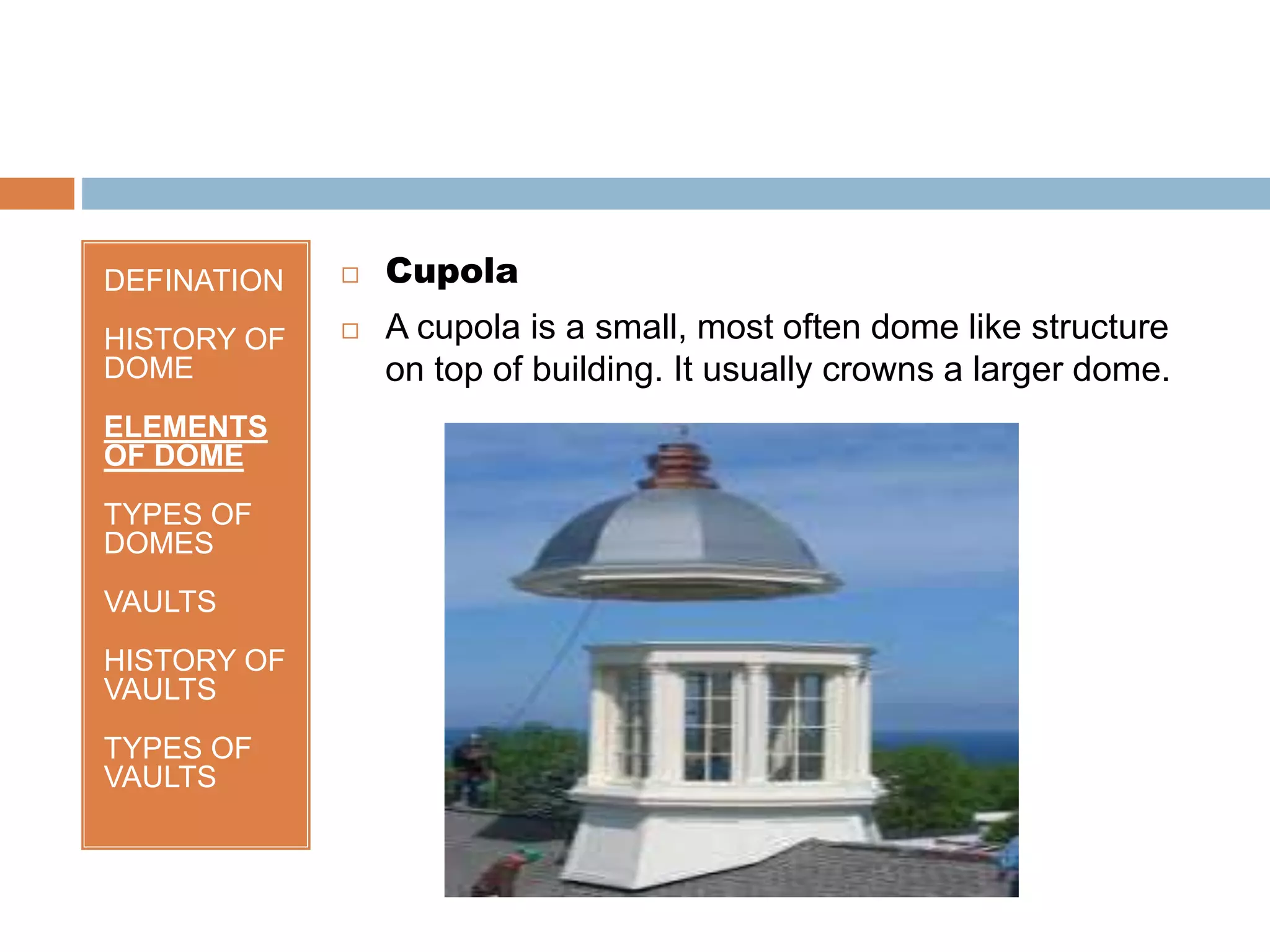 DEFINATION

HISTORY OF DOME

ELEMENTS OF DOME

TYPES OF DOMES

VAULTS

HISTORY OF VAULTS

TYPES OF VAULTS

□ Cupola

□ A cupola is a small, most often dome like structure on top of building. It usually crowns a larger dome.